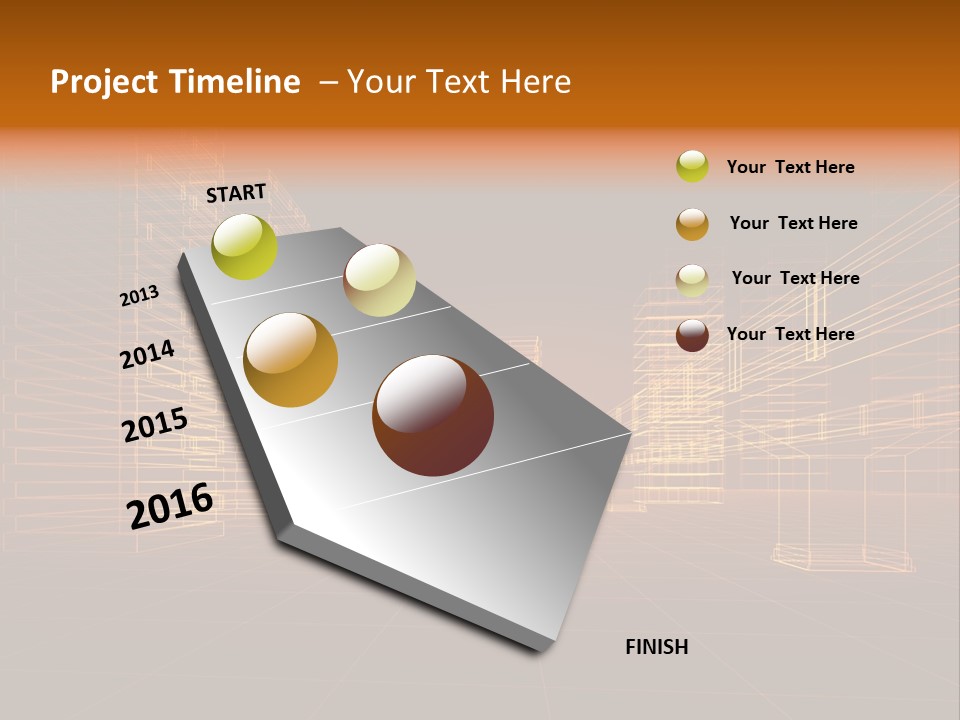 Project Timeline – Your Text Here

START

2013

2014

2015

2016

FINISH

Your Text Here

Your Text Here

Your Text Here

Your Text Here